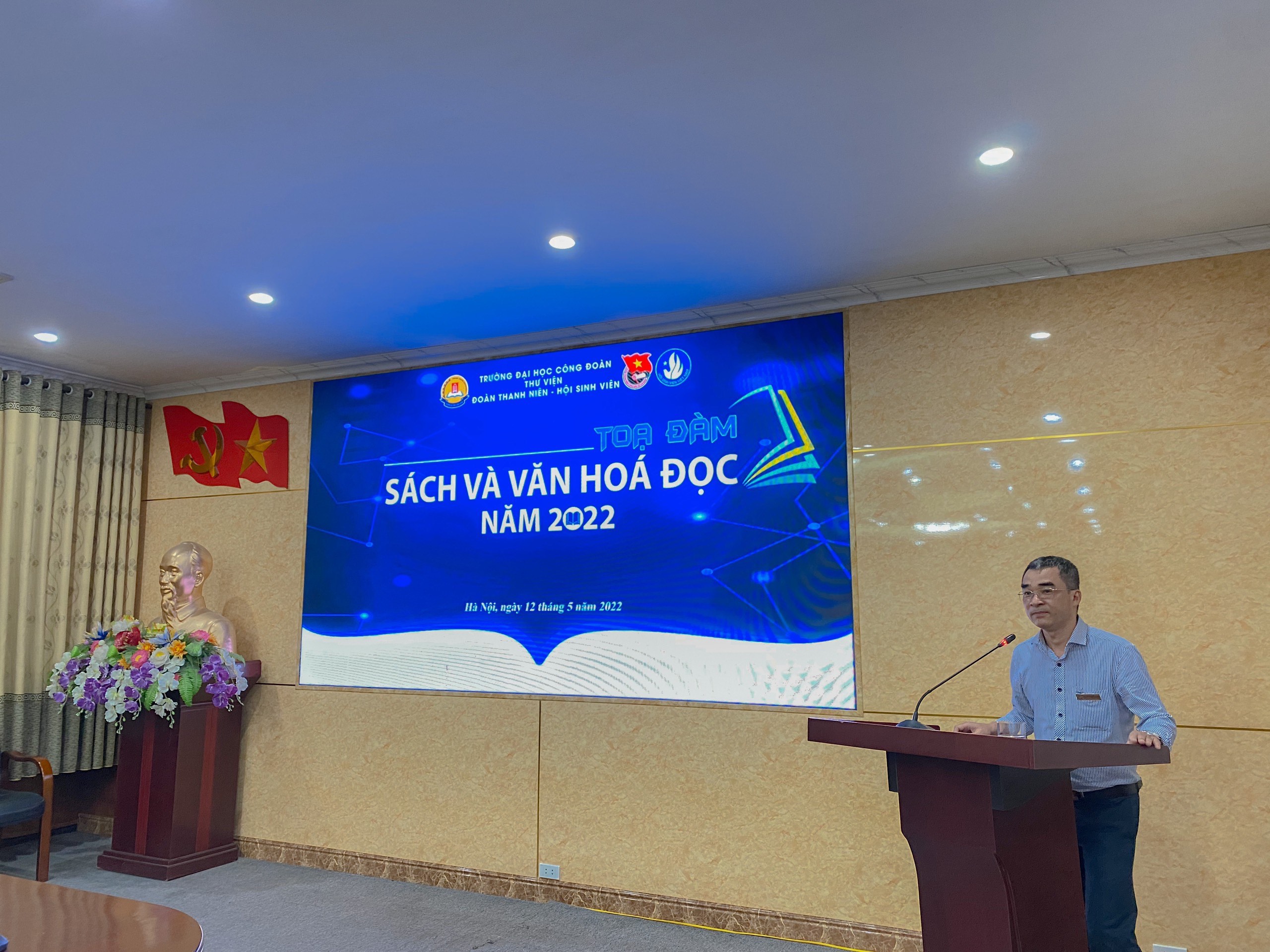 TRƯỜNG ĐẠI HỌC CÔNG ĐOÀN
THƯ VIỆN
ĐOÀN THANH NIÊN - HỘI SINH VIÊN

TOẠ ĐÀM
SÁCH VÀ VĂN HOÁ ĐỌC
NĂM 2022

Hà Nội, ngày 12 tháng 5 năm 2022